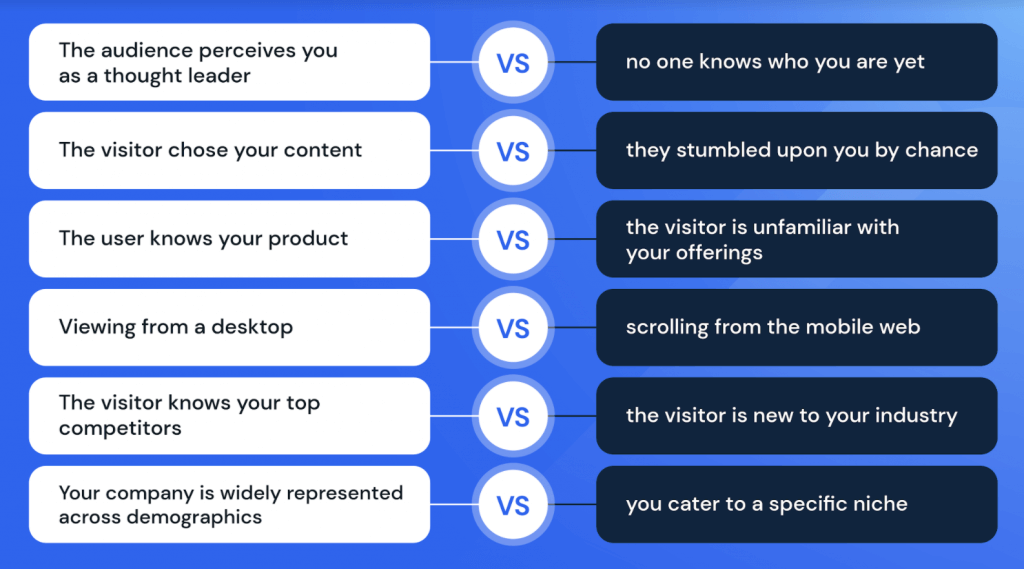 The audience perceives you as a thought leader

VS

no one knows who you are yet

The visitor chose your content

VS

they stumbled upon you by chance

The user knows your product

VS

the visitor is unfamiliar with your offerings

Viewing from a desktop

VS

scrolling from the mobile web

The visitor knows your top competitors

VS

the visitor is new to your industry

Your company is widely represented across demographics

VS

you cater to a specific niche